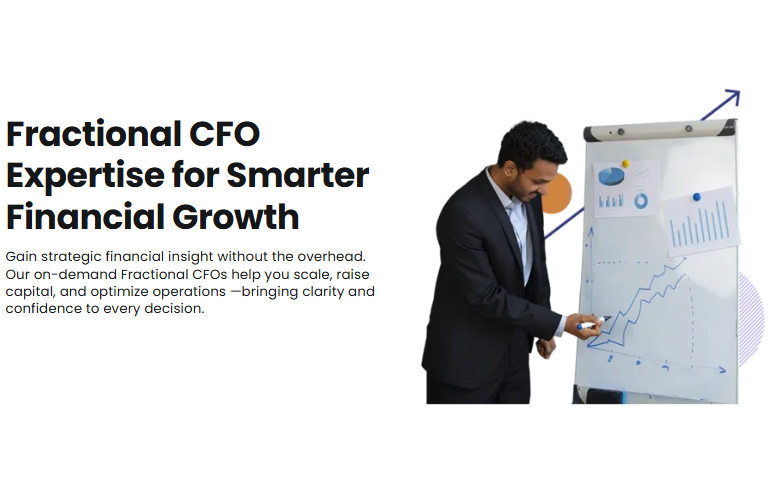 Fractional CFO Expertise for Smarter Financial Growth

Gain strategic financial insight without the overhead. Our on-demand Fractional CFOs help you scale, raise capital, and optimize operations —bringing clarity and confidence to every decision.